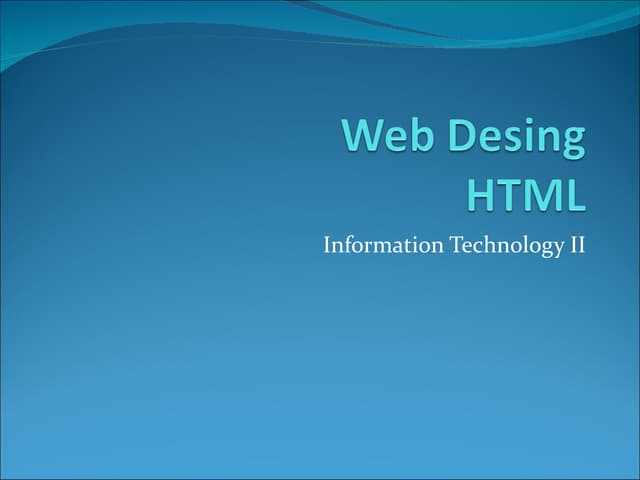 Web Desing
HTML

Information Technology II